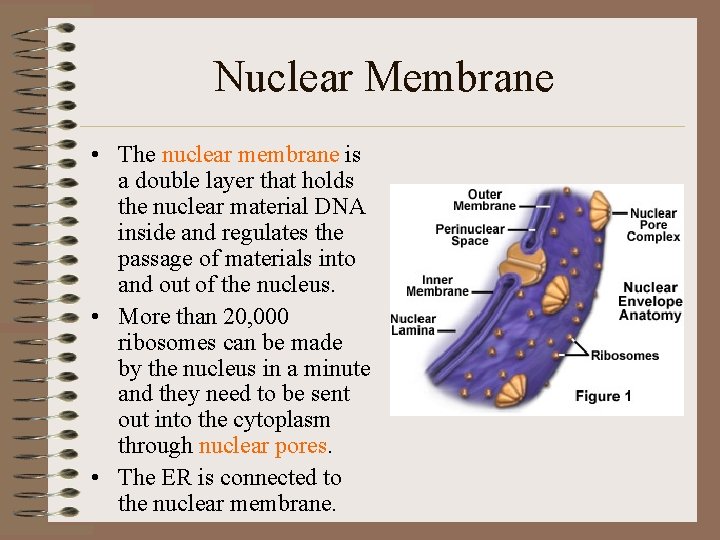 Nuclear Membrane

• The nuclear membrane is a double layer that holds the nuclear material DNA inside and regulates the passage of materials into and out of the nucleus.
• More than 20,000 ribosomes can be made by the nucleus in a minute and they need to be sent out into the cytoplasm through nuclear pores.
• The ER is connected to the nuclear membrane.

Outer Membrane
Perinuclear Space
Inner Membrane
Nuclear Lamina
Nuclear Pore Complex
Nuclear Envelope Anatomy
Ribosomes
Figure 1